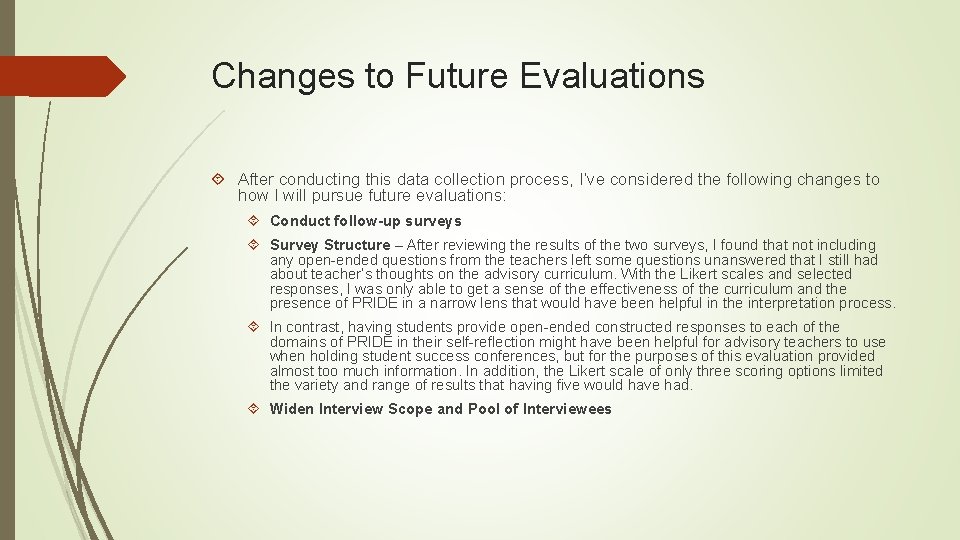 Changes to Future Evaluations

After conducting this data collection process, I've considered the following changes to how I will pursue future evaluations:

Conduct follow-up surveys

Survey Structure – After reviewing the results of the two surveys, I found that not including any open-ended questions from the teachers left some questions unanswered that I still had about teacher's thoughts on the advisory curriculum. With the Likert scales and selected responses, I was only able to get a sense of the effectiveness of the curriculum and the presence of PRIDE in a narrow lens that would have been helpful in the interpretation process.

In contrast, having students provide open-ended constructed responses to each of the domains of PRIDE in their self-reflection might have been helpful for advisory teachers to use when holding student success conferences, but for the purposes of this evaluation provided almost too much information. In addition, the Likert scale of only three scoring options limited the variety and range of results that having five would have had.

Widen Interview Scope and Pool of Interviewees